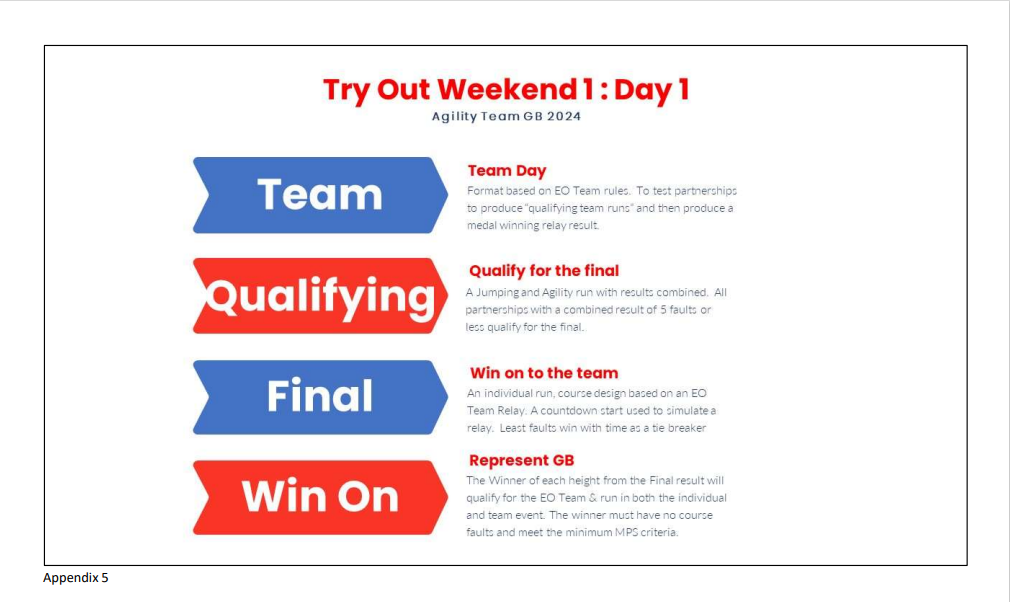 Try Out Weekend 1 : Day 1
Agility Team GB 2024

Team

Team Day
Format based on EO Team rules. To test partnerships to produce "qualifying team runs" and then produce a medal winning relay result.

Qualifying

Qualify for the final
A Jumping and Agility run with results combined. All partnerships with a combined result of 5 faults or less qualify for the final.

Final

Win on to the team
An individual run, course design based on an EO Team Relay. A countdown start used to simulate a relay. Least faults win with time as a tie breaker

Win On

Represent GB
The Winner of each height from the Final result will qualify for the EO Team & run in both the individual and team event. The winner must have no course faults and meet the minimum MPS criteria.

Appendix 5